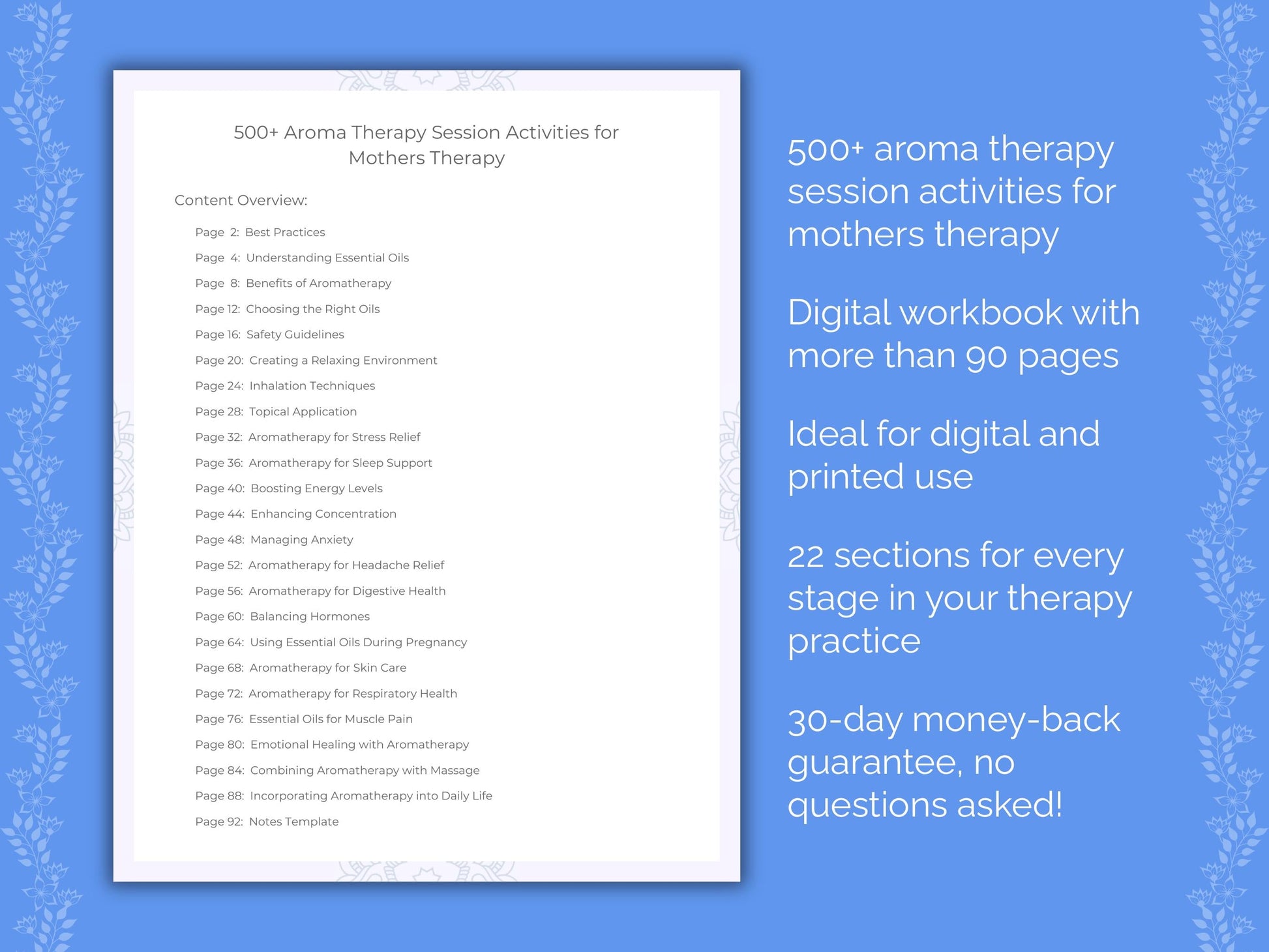 500+ Aroma Therapy Session Activities for Mothers Therapy

Content Overview:

Page 2: Best Practices
Page 4: Understanding Essential Oils
Page 8: Benefits of Aromatherapy
Page 12: Choosing the Right Oils
Page 16: Safety Guidelines
Page 20: Creating a Relaxing Environment
Page 24: Inhalation Techniques
Page 28: Topical Application
Page 32: Aromatherapy for Stress Relief
Page 36: Aromatherapy for Sleep Support
Page 40: Boosting Energy Levels
Page 44: Enhancing Concentration
Page 48: Managing Anxiety
Page 52: Aromatherapy for Headache Relief
Page 56: Aromatherapy for Digestive Health
Page 60: Balancing Hormones
Page 64: Using Essential Oils During Pregnancy
Page 68: Aromatherapy for Skin Care
Page 72: Aromatherapy for Respiratory Health
Page 76: Essential Oils for Muscle Pain
Page 80: Emotional Healing with Aromatherapy
Page 84: Combining Aromatherapy with Massage
Page 88: Incorporating Aromatherapy into Daily Life
Page 92: Notes Template

500+ aroma therapy session activities for mothers therapy

Digital workbook with more than 90 pages

Ideal for digital and printed use

22 sections for every stage in your therapy practice

30-day money-back guarantee, no questions asked!